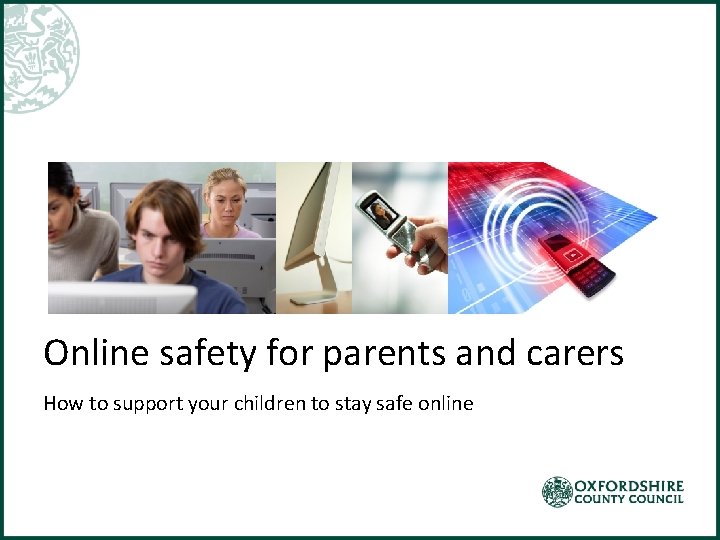 Online safety for parents and carers

How to support your children to stay safe online

OXFORDSHIRE
COUNTY COUNCIL